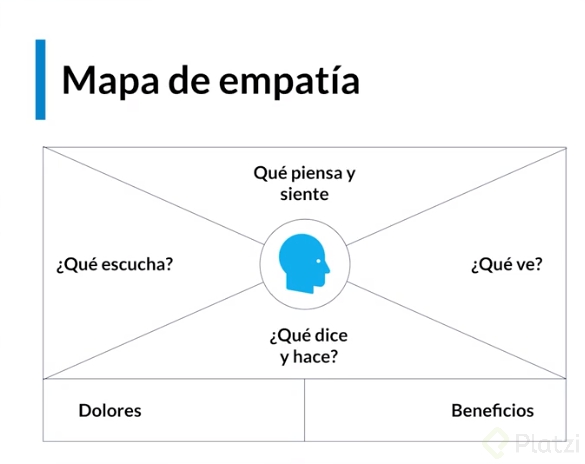 Mapa de empatía

Qué piensa y siente

¿Qué escucha?

¿Qué ve?

¿Qué dice y hace?

Dolores

Beneficios

Platzi